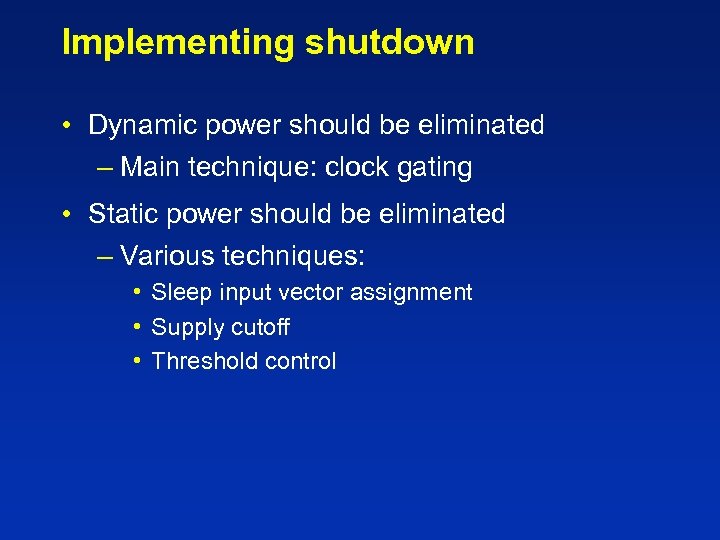 Implementing shutdown

• Dynamic power should be eliminated
– Main technique: clock gating

• Static power should be eliminated
– Various techniques:
• Sleep input vector assignment
• Supply cutoff
• Threshold control